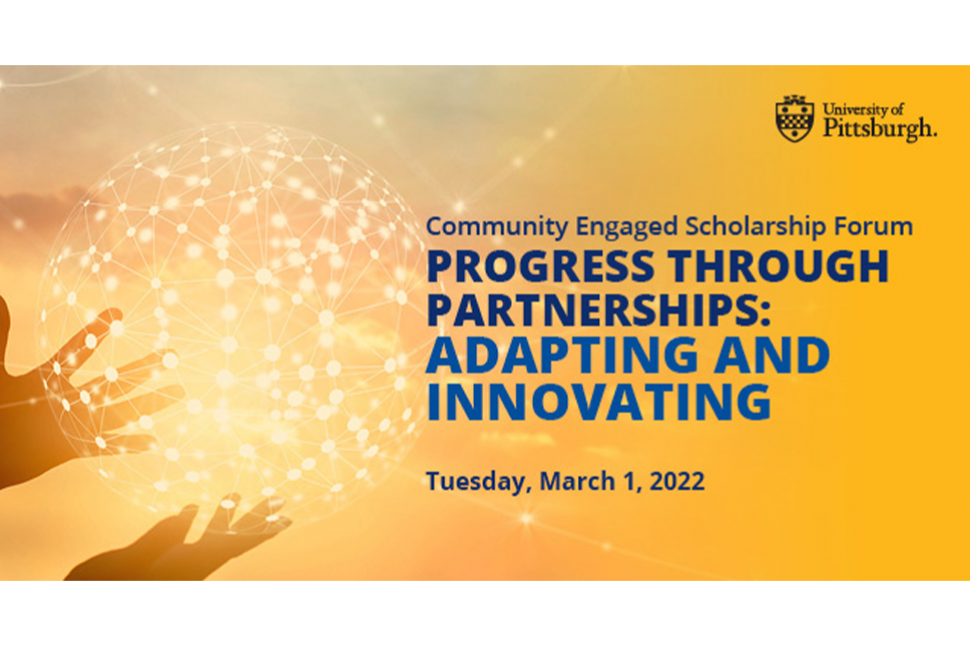 University of Pittsburgh.

Community Engaged Scholarship Forum
PROGRESS THROUGH PARTNERSHIPS: ADAPTING AND INNOVATING

Tuesday, March 1, 2022